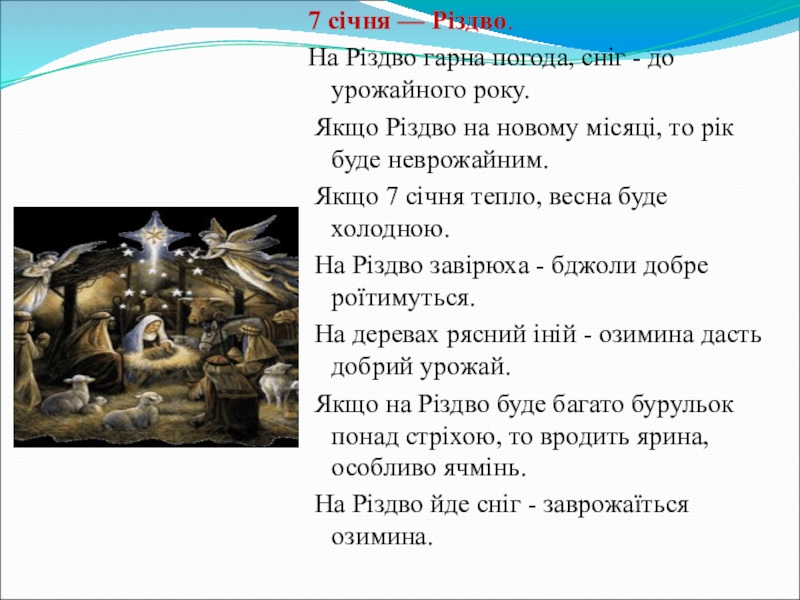 7 січня — Різдво.

На Різдво гарна погода, сніг - до урожайного року.

Якщо Різдво на новому місяці, то рік буде неврожайним.

Якщо 7 січня тепло, весна буде холодною.

На Різдво завірюха - бджоли добре роїтимуться.

На деревах рясний іній - озимина дасть добрий урожай.

Якщо на Різдво буде багато бурульок понад стріхою, то вродить ярина, особливо ячмінь.

На Різдво йде сніг - заврожаїться озимина.